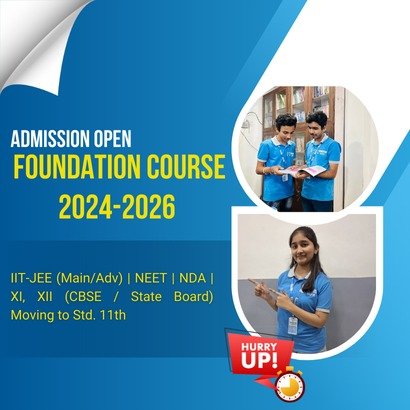 ADMISSION OPEN
FOUNDATION COURSE
2024-2026

IIT-JEE (Main/Adv) | NEET | NDA | XI, XII (CBSE / State Board) Moving to Std. 11th

HURRY UP!